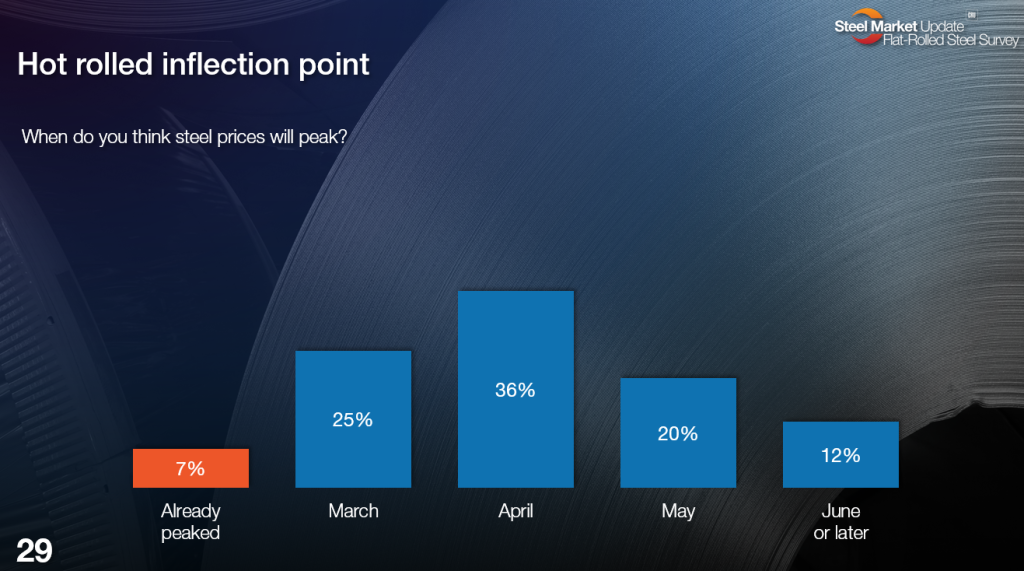 Steel Market Update
Flat-Rolled Steel Survey

Hot rolled inflection point

When do you think steel prices will peak?

7%
Already peaked

25%
March

36%
April

20%
May

12%
June or later

29